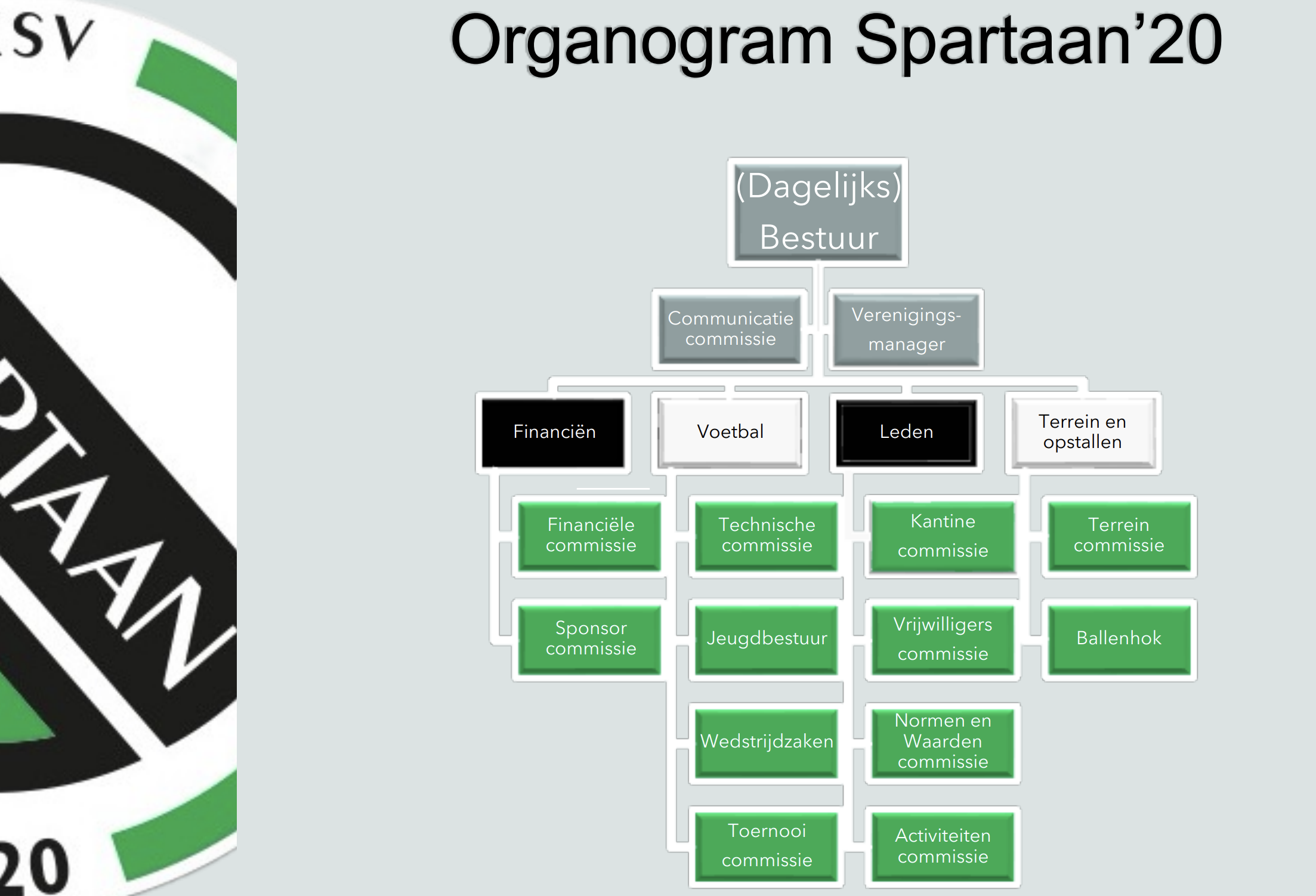 SV

RTAAN

20

Organogram Spartaan'20

(Dagelijks) Bestuur

Communicatie commissie

Verenigings-manager

Financiën

Voetbal

Leden

Terrein en opstallen

Financiële commissie

Sponsor commissie

Technische commissie

Jeugdbestuur

Wedstrijdzaken

Toernooi commissie

Kantine commissie

Vrijwilligers commissie

Normen en Waarden commissie

Activiteiten commissie

Terrein commissie

Ballenhok